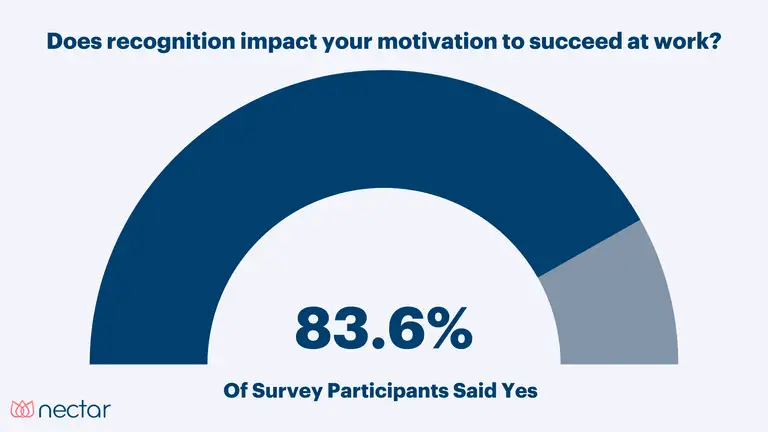 Does recognition impact your motivation to succeed at work?

83.6%

Of Survey Participants Said Yes

nectar